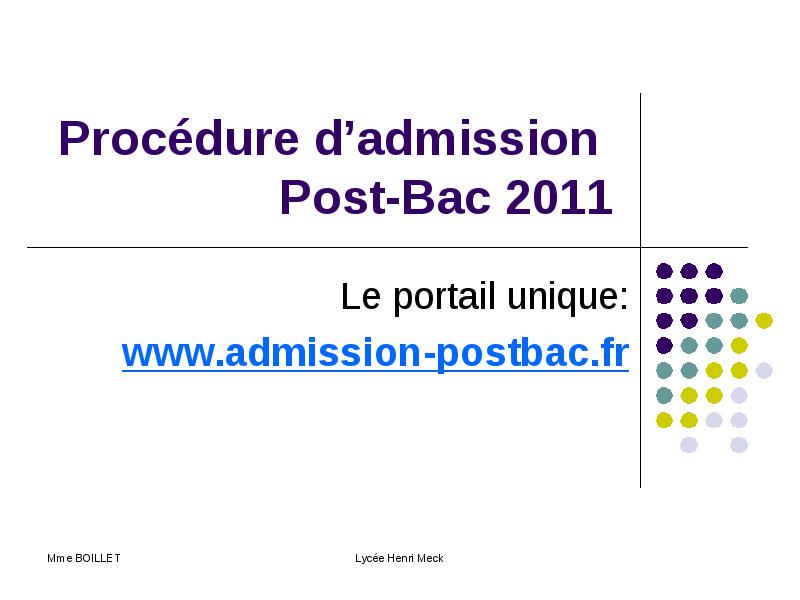 Procédure d’admission
Post-Bac 2011

Le portail unique:

www.admission-postbac.fr

Mme BOILLET

Lycée Henri Meck